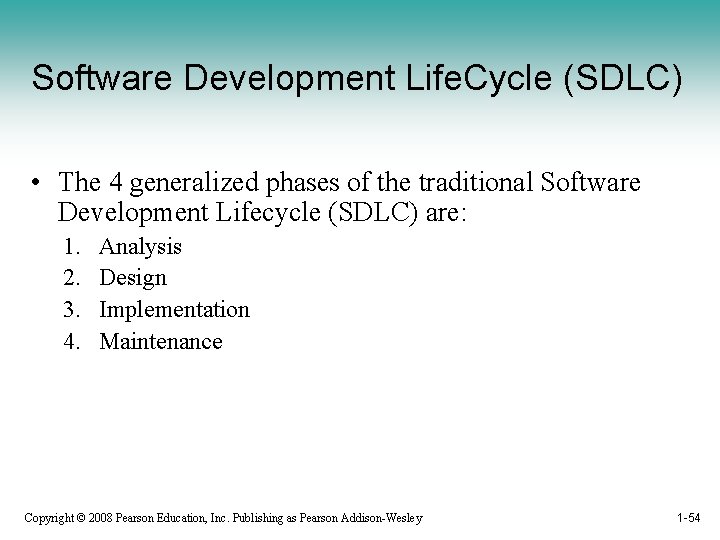 Software Development LifeCycle (SDLC)

• The 4 generalized phases of the traditional Software Development Lifecycle (SDLC) are:

1. Analysis
2. Design
3. Implementation
4. Maintenance

Copyright © 2008 Pearson Education, Inc. Publishing as Pearson Addison-Wesley

1-54